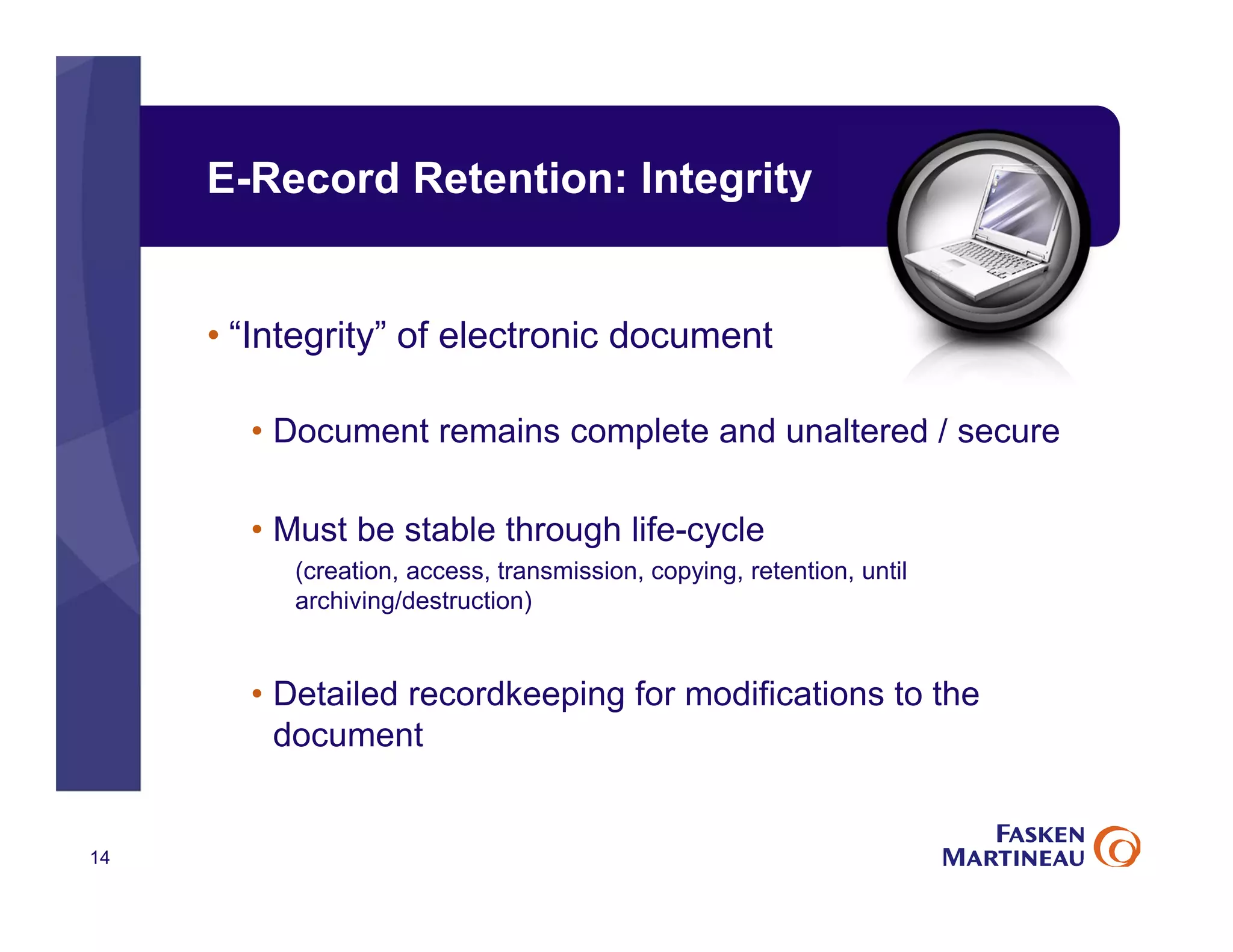 E-Record Retention: Integrity

• “Integrity” of electronic document

• Document remains complete and unaltered / secure

• Must be stable through life-cycle
(creation, access, transmission, copying, retention, until archiving/destruction)

• Detailed recordkeeping for modifications to the document

14

FASKEN MARTINEAU